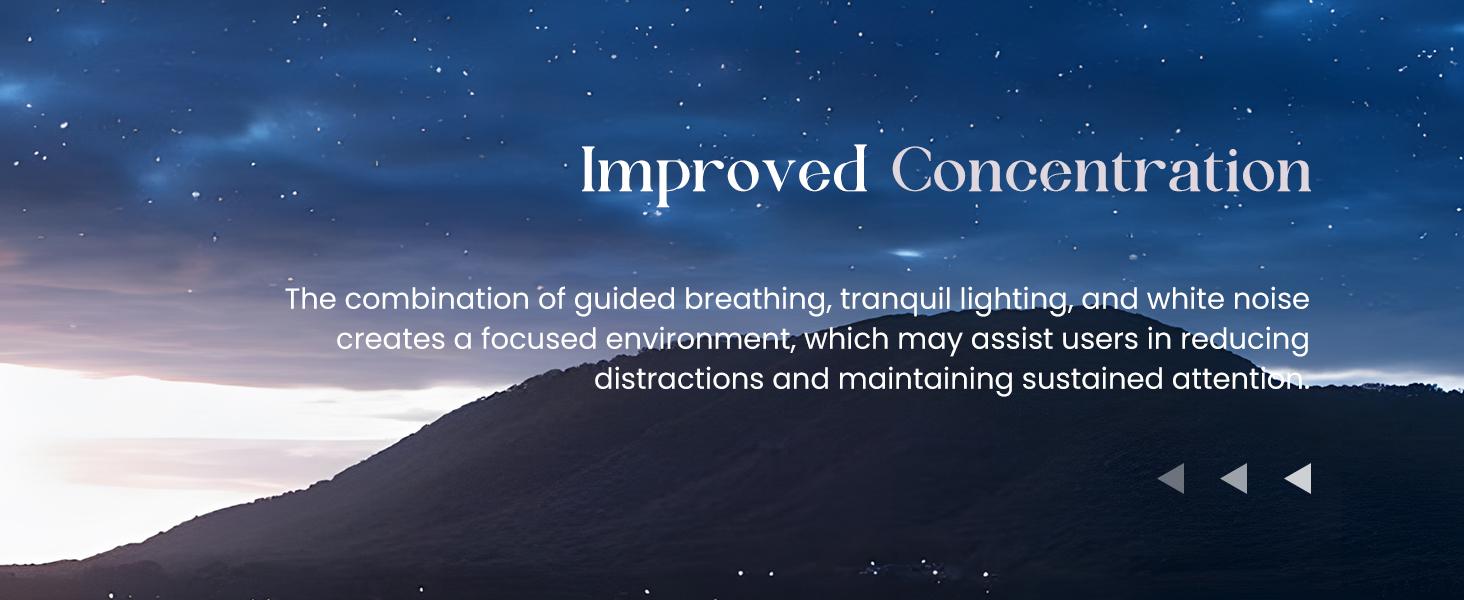 Improved Concentration

The combination of guided breathing, tranquil lighting, and white noise creates a focused environment, which may assist users in reducing distractions and maintaining sustained attention.